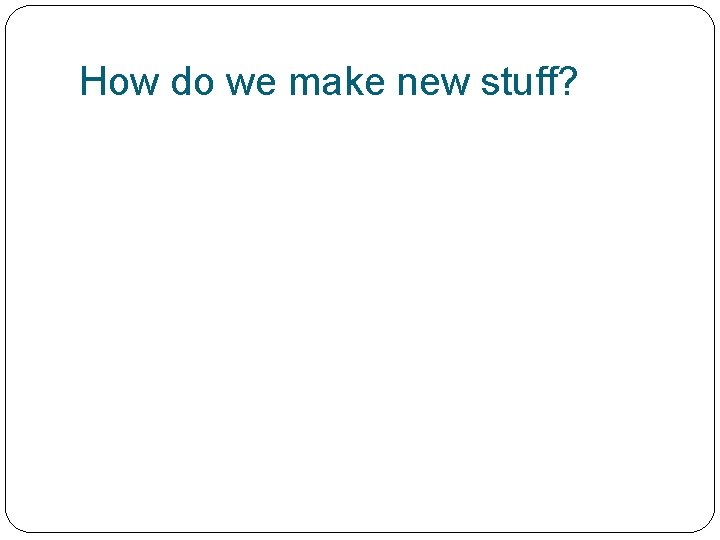 How do we make new stuff?